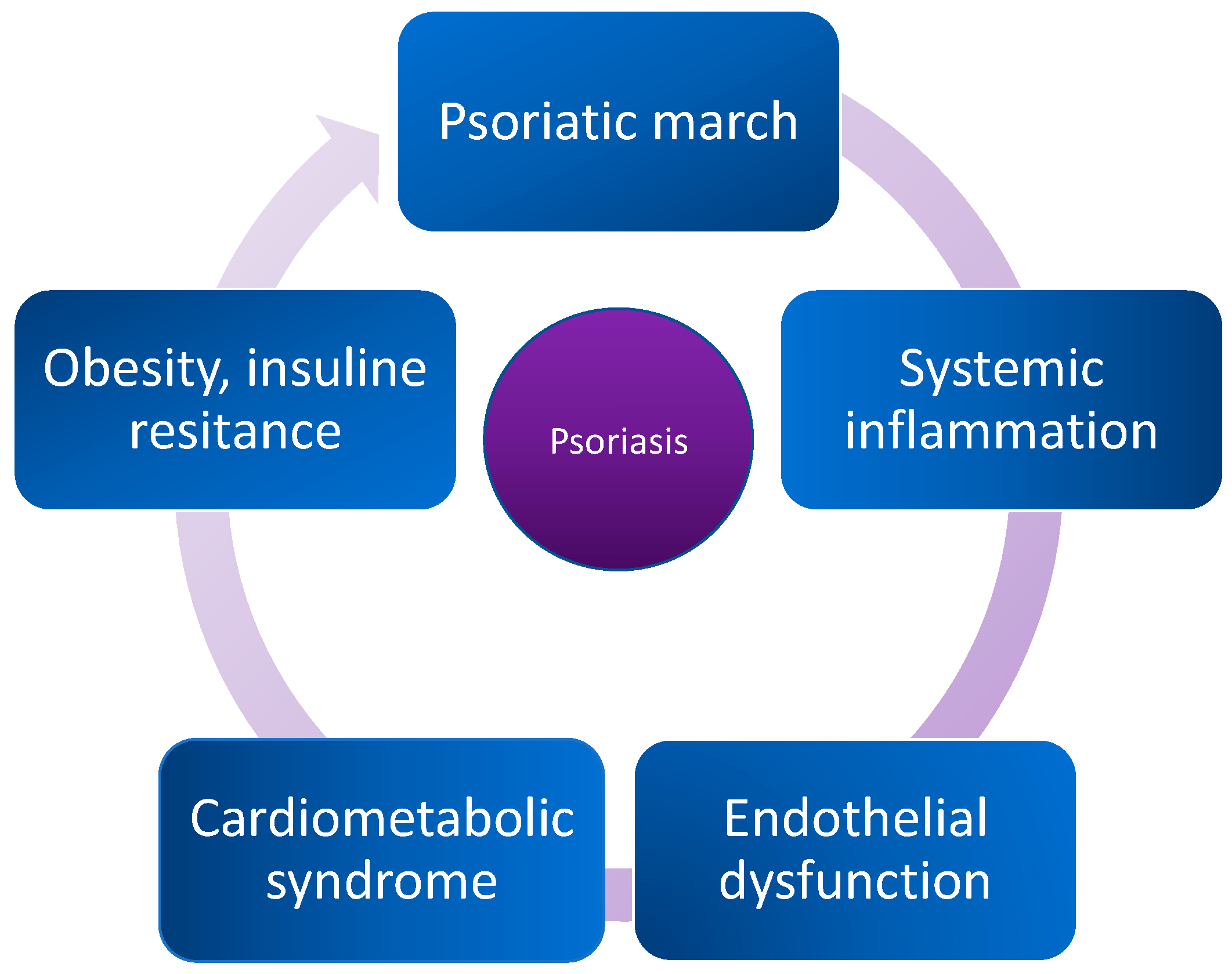 Psoriatic march

Systemic inflammation

Endothelial dysfunction

Cardiometabolic syndrome

Obesity, insuline resitance

Psoriasis